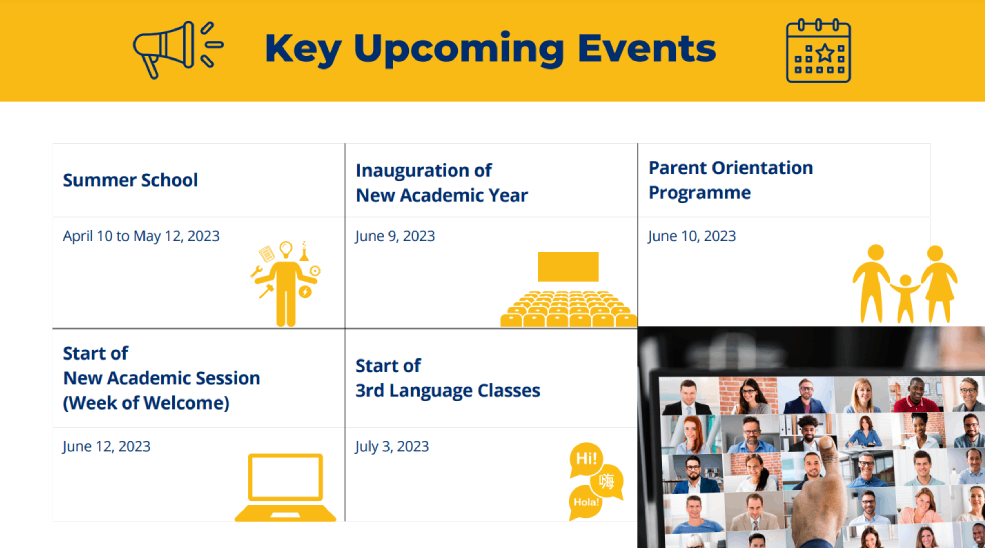 Key Upcoming Events

Summer School

April 10 to May 12, 2023

Inauguration of New Academic Year

June 9, 2023

Parent Orientation Programme

June 10, 2023

Start of New Academic Session (Week of Welcome)

June 12, 2023

Start of 3rd Language Classes

July 3, 2023

Hi!
嗨
Hola!